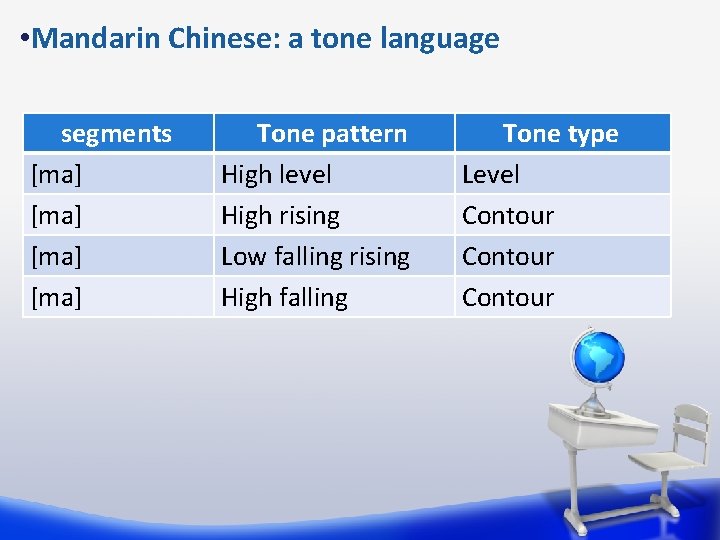 •Mandarin Chinese: a tone language

| segments | Tone pattern | Tone type |
|---|---|---|
| [ma] | High level | Level |
| [ma] | High rising | Contour |
| [ma] | Low falling rising | Contour |
| [ma] | High falling | Contour |